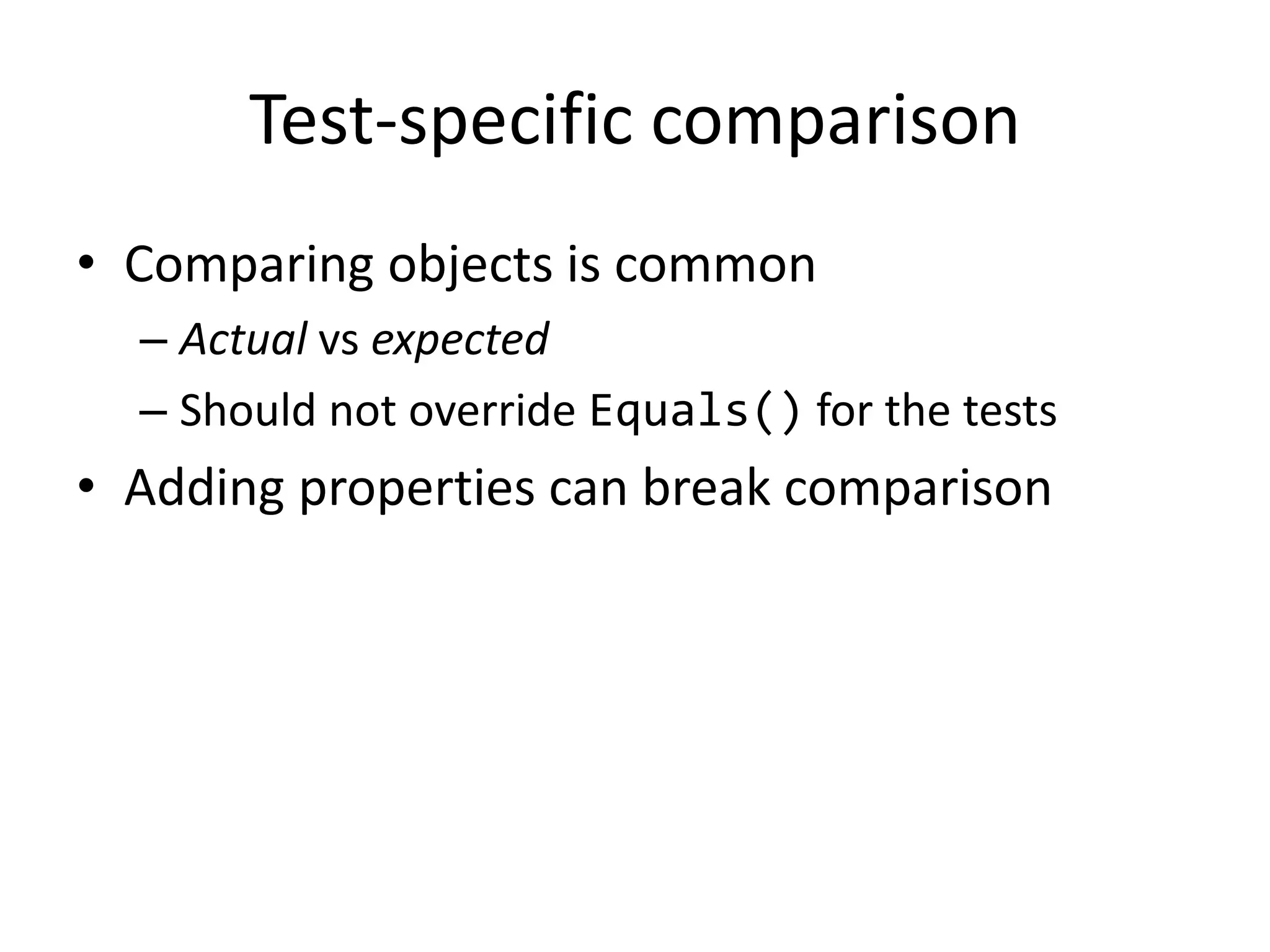 Test-specific comparison

• Comparing objects is common
  – Actual vs expected
  – Should not override Equals() for the tests
• Adding properties can break comparison